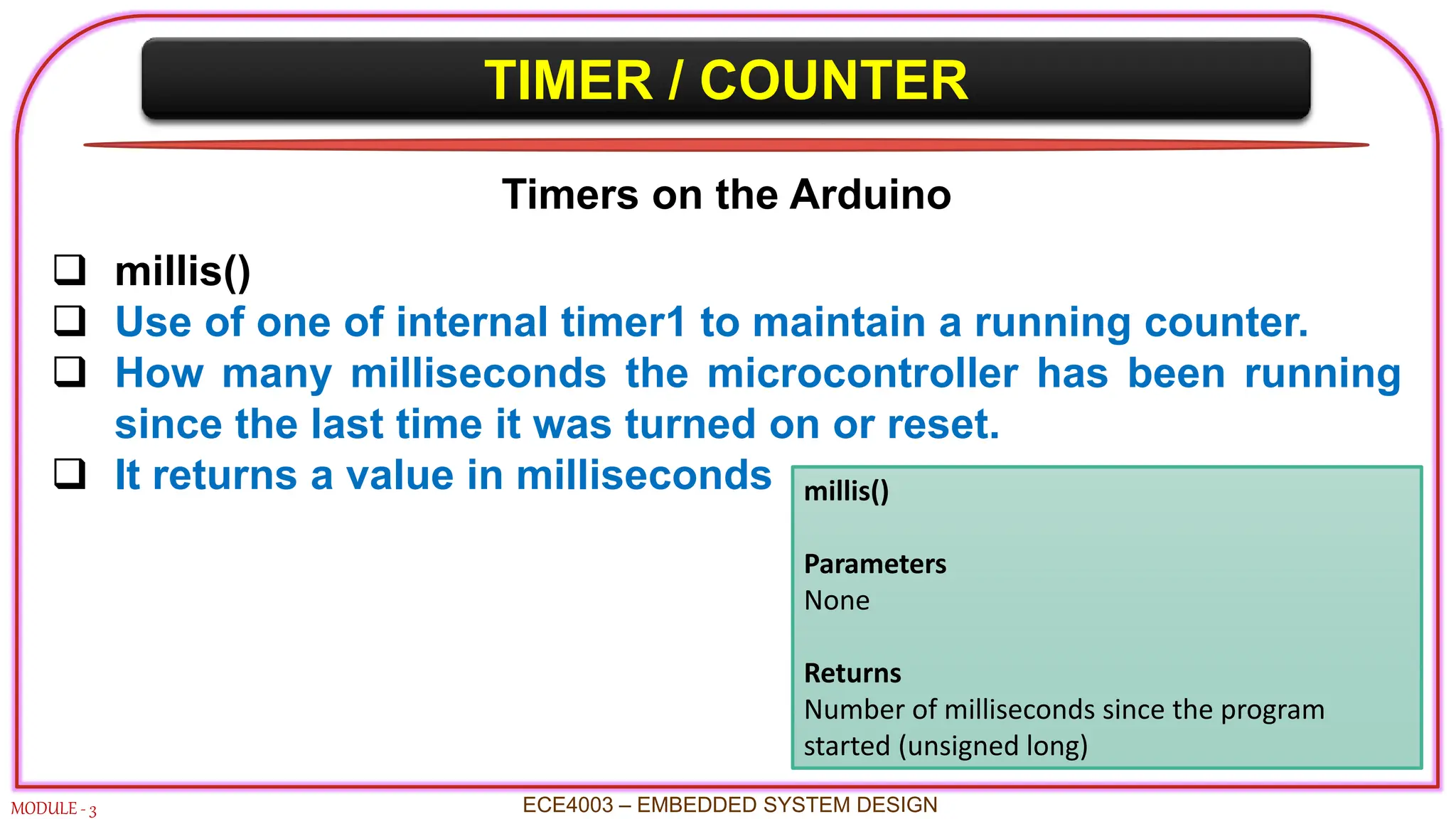 TIMER / COUNTER

Timers on the Arduino

❑ millis()
❑ Use of one of internal timer1 to maintain a running counter.
❑ How many milliseconds the microcontroller has been running since the last time it was turned on or reset.
❑ It returns a value in milliseconds

millis()

Parameters
None

Returns
Number of milliseconds since the program started (unsigned long)

MODULE - 3

ECE4003 – EMBEDDED SYSTEM DESIGN